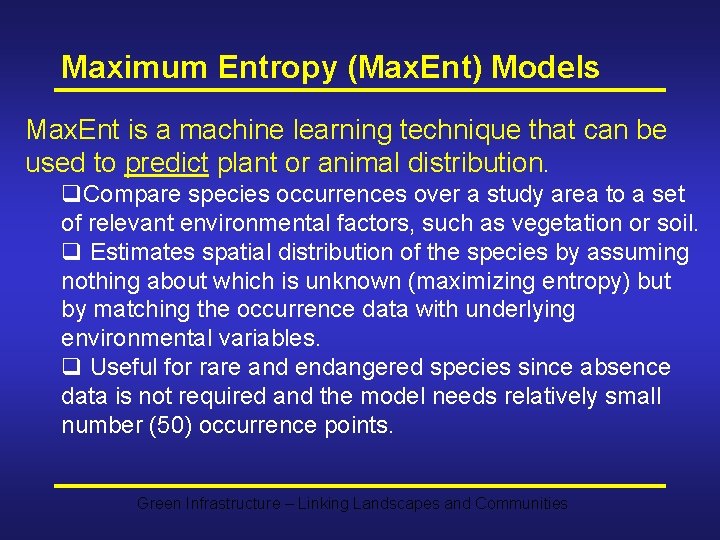 Maximum Entropy (MaxEnt) Models

MaxEnt is a machine learning technique that can be used to predict plant or animal distribution.

❑Compare species occurrences over a study area to a set of relevant environmental factors, such as vegetation or soil.

❑ Estimates spatial distribution of the species by assuming nothing about which is unknown (maximizing entropy) but by matching the occurrence data with underlying environmental variables.

❑ Useful for rare and endangered species since absence data is not required and the model needs relatively small number (50) occurrence points.

Green Infrastructure – Linking Landscapes and Communities